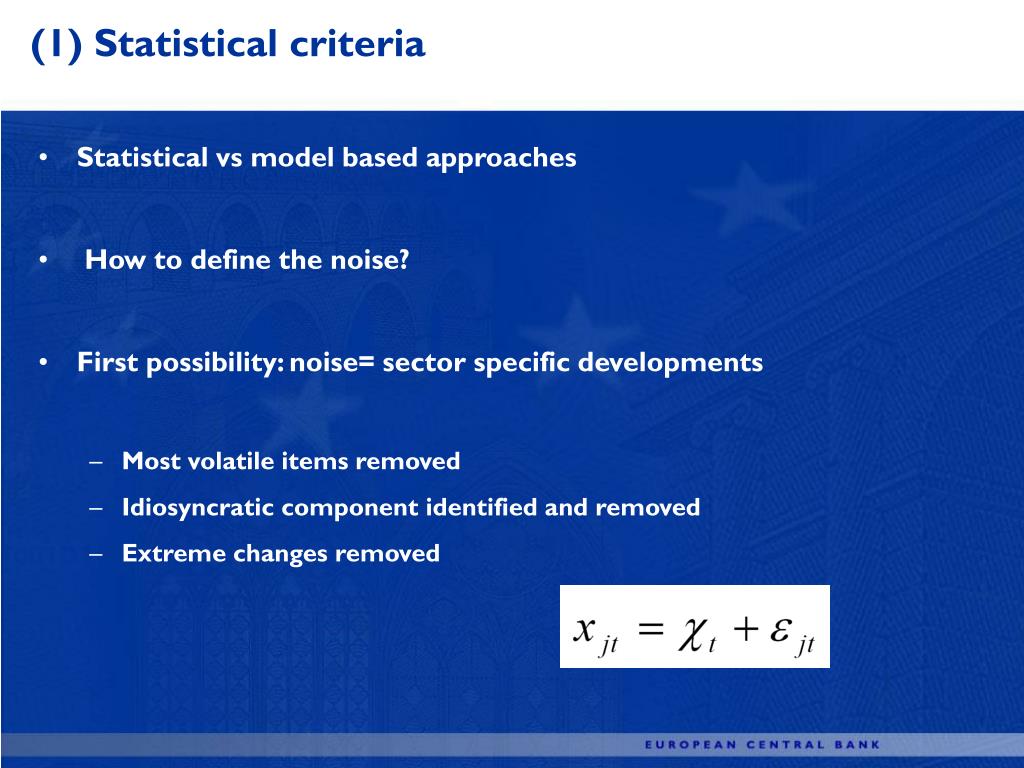 (1) Statistical criteria

• Statistical vs model based approaches

• How to define the noise?

• First possibility: noise= sector specific developments

– Most volatile items removed
– Idiosyncratic component identified and removed
– Extreme changes removed

$x_{jt} = \chi_t + \varepsilon_{jt}$

EUROPEAN CENTRAL BANK